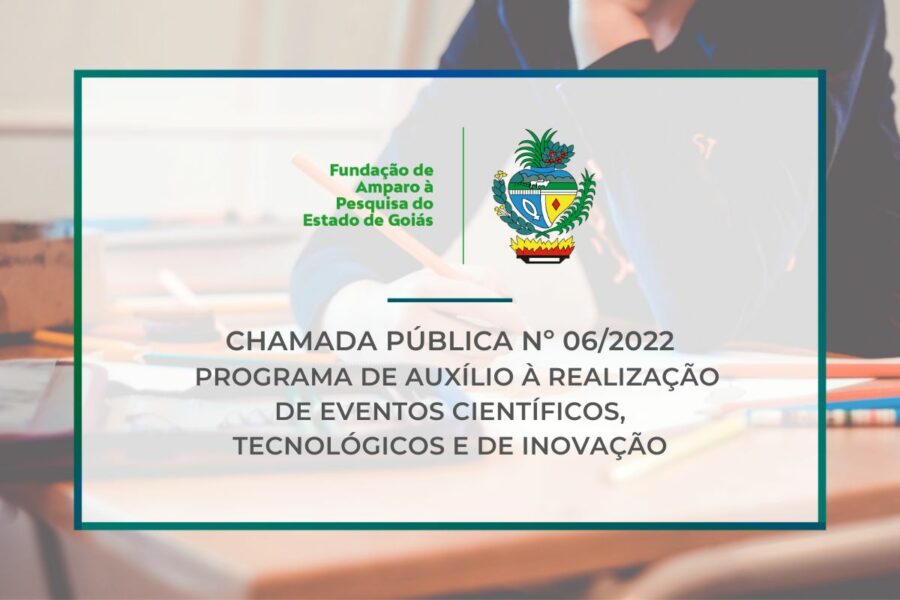 Fundação de Amparo à Pesquisa do Estado de Goiás

CHAMADA PÚBLICA Nº 06/2022
PROGRAMA DE AUXÍLIO À REALIZAÇÃO DE EVENTOS CIENTÍFICOS, TECNOLÓGICOS E DE INOVAÇÃO